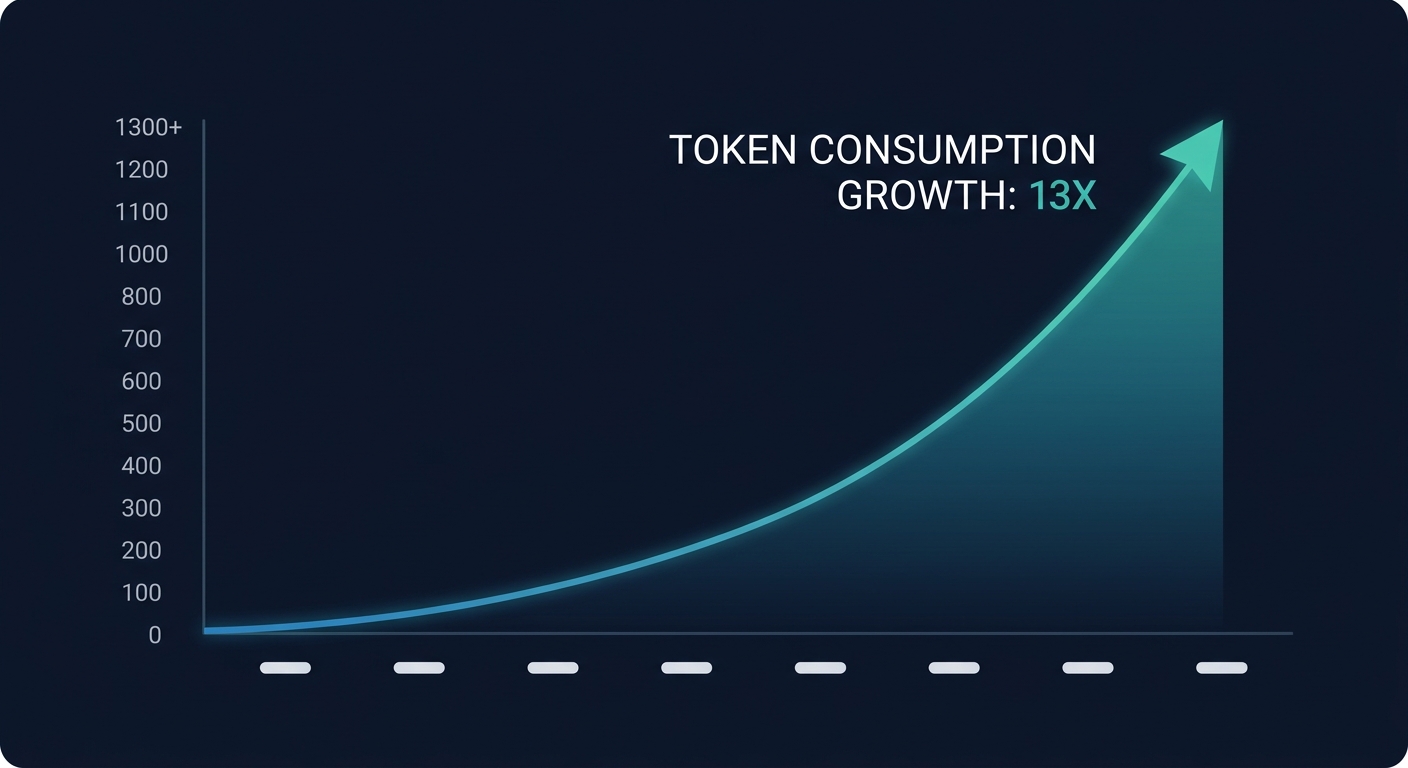 TOKEN CONSUMPTION GROWTH: 13X

1300+
1200
1100
1000
800
700
600
500
400
300
200
100
0